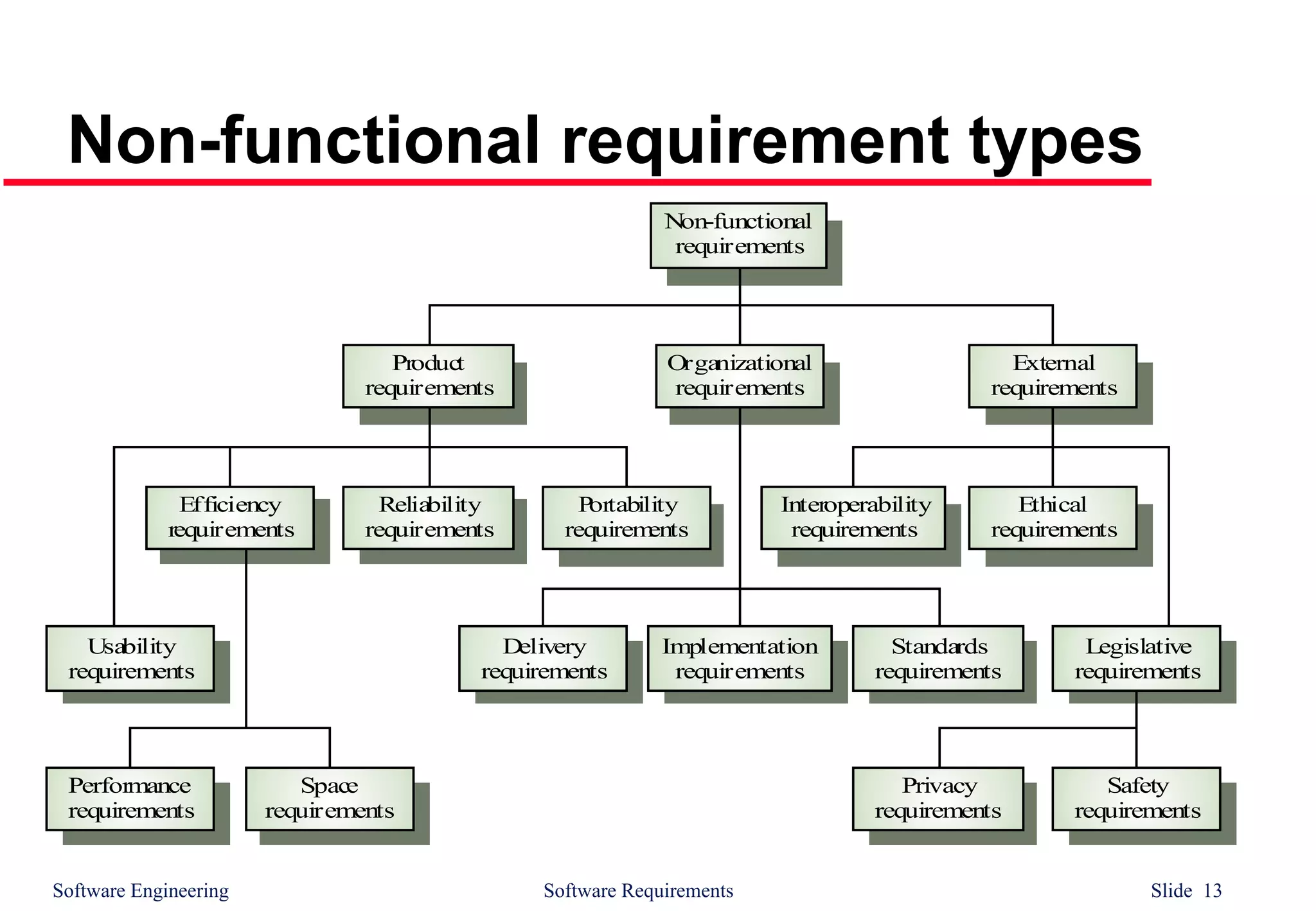 Non-functional requirement types

Non-functional requirements

Product requirements

Organizational requirements

External requirements

Efficiency requirements

Reliability requirements

Portability requirements

Interoperability requirements

Ethical requirements

Usability requirements

Delivery requirements

Implementation requirements

Standards requirements

Legislative requirements

Performance requirements

Space requirements

Privacy requirements

Safety requirements

Software Engineering

Software Requirements

Slide 13